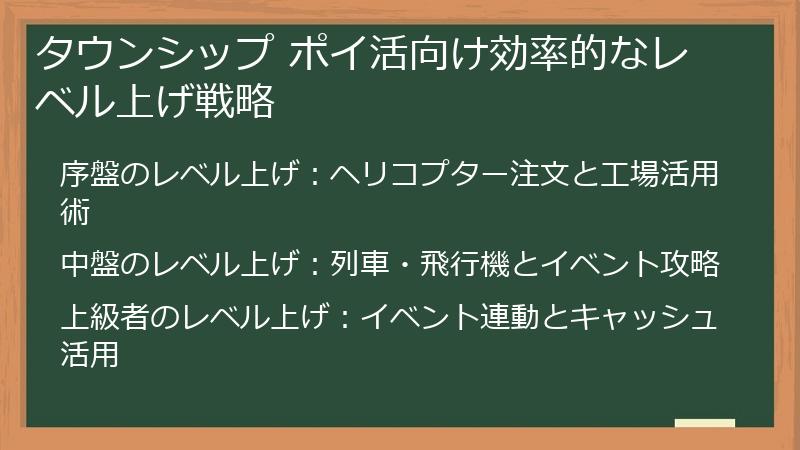 タウンシップ ポイ活向け効率的なレベル上げ戦略

序盤のレベル上げ：ヘリコプター注文と工場活用術

中盤のレベル上げ：列車・飛行機とイベント攻略

上級者のレベル上げ：イベント連動とキャッシュ活用